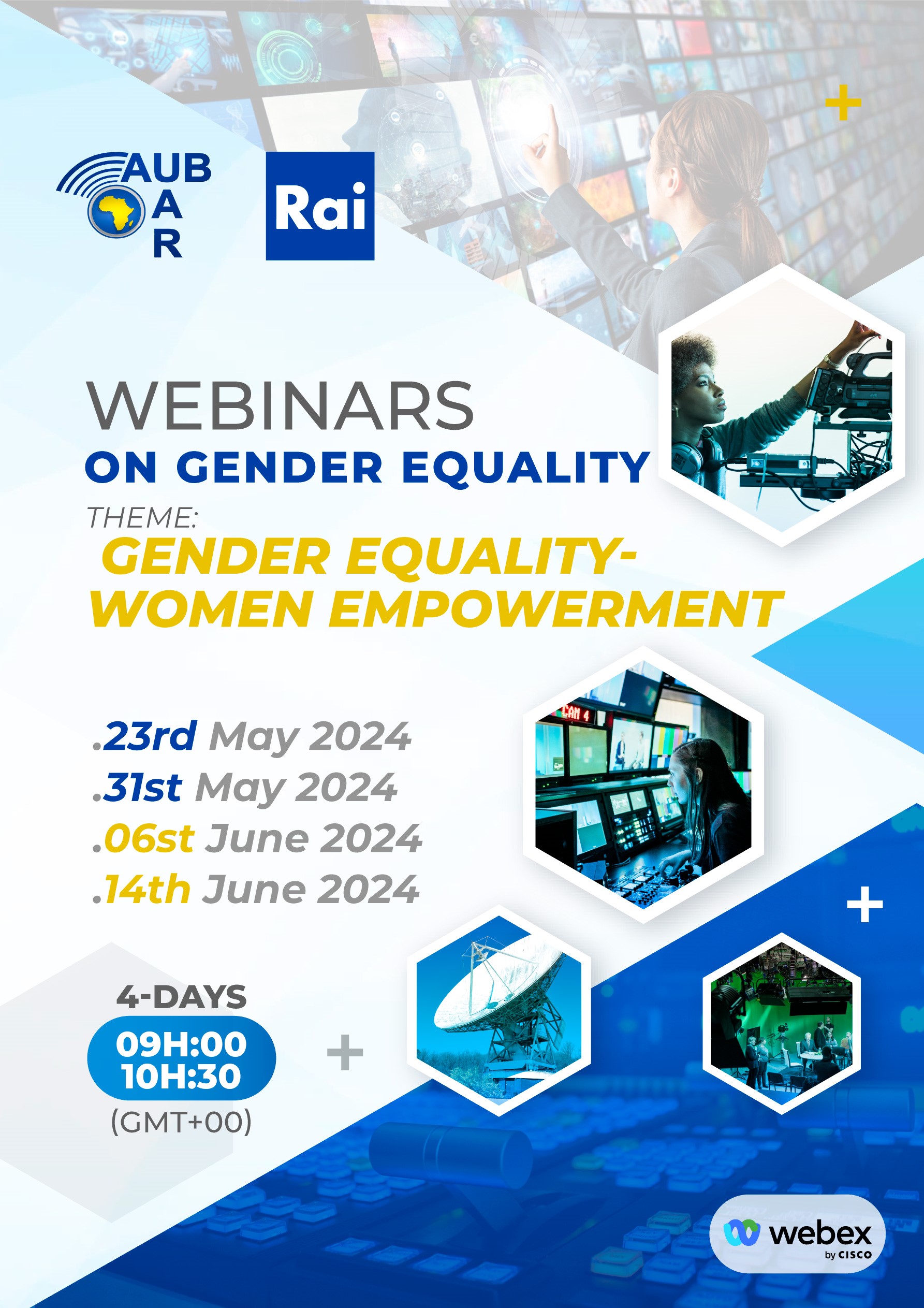 AUB
A
R

Rai

WEBINARS
ON GENDER EQUALITY
THEME:
GENDER EQUALITY-
WOMEN EMPOWERMENT

.23rd May 2024
.31st May 2024
.06st June 2024
.14th June 2024

CAM 4

4-DAYS
09H:00
10H:30
(GMT+00)

webex
by CISCO